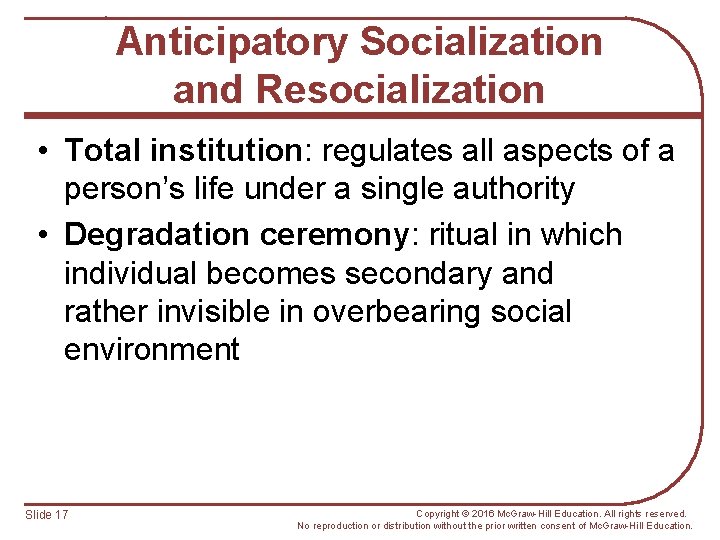 Anticipatory Socialization and Resocialization

• Total institution: regulates all aspects of a person's life under a single authority

• Degradation ceremony: ritual in which individual becomes secondary and rather invisible in overbearing social environment

Slide 17

Copyright © 2016 McGraw-Hill Education. All rights reserved. No reproduction or distribution without the prior written consent of McGraw-Hill Education.